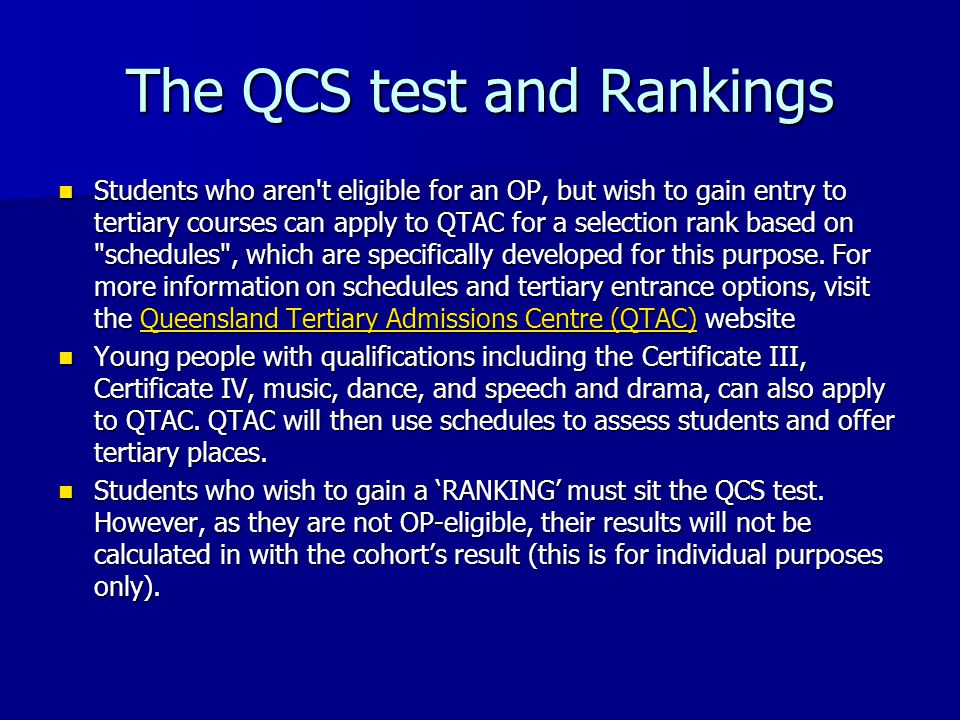 The QCS test and Rankings

- Students who aren't eligible for an OP, but wish to gain entry to tertiary courses can apply to QTAC for a selection rank based on "schedules", which are specifically developed for this purpose. For more information on schedules and tertiary entrance options, visit the Queensland Tertiary Admissions Centre (QTAC) website
- Young people with qualifications including the Certificate III, Certificate IV, music, dance, and speech and drama, can also apply to QTAC. QTAC will then use schedules to assess students and offer tertiary places.
- Students who wish to gain a ‘RANKING’ must sit the QCS test. However, as they are not OP-eligible, their results will not be calculated in with the cohort’s result (this is for individual purposes only).